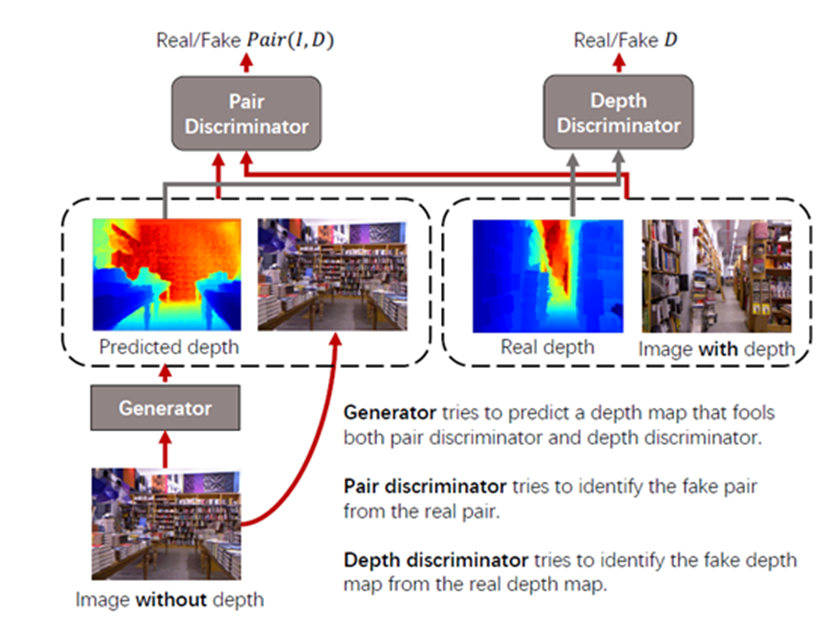 Real/Fake $Pair(I, D)$

Real/Fake $D$

Pair Discriminator

Depth Discriminator

Predicted depth

Real depth

Image with depth

Generator

Image without depth

Generator tries to predict a depth map that fools both pair discriminator and depth discriminator.

Pair discriminator tries to identify the fake pair from the real pair.

Depth discriminator tries to identify the fake depth map from the real depth map.